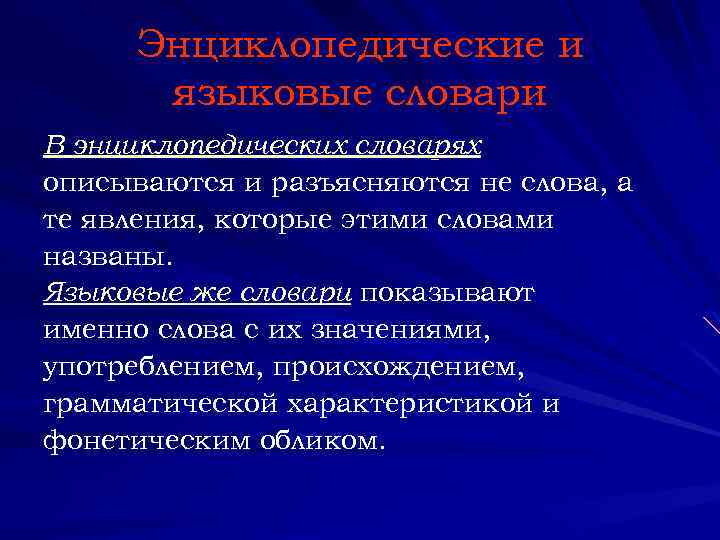 Энциклопедические и языковые словари

В энциклопедических словарях описываются и разъясняются не слова, а те явления, которые этими словами названы.
Языковые же словари показывают именно слова с их значениями, употреблением, происхождением, грамматической характеристикой и фонетическим обликом.